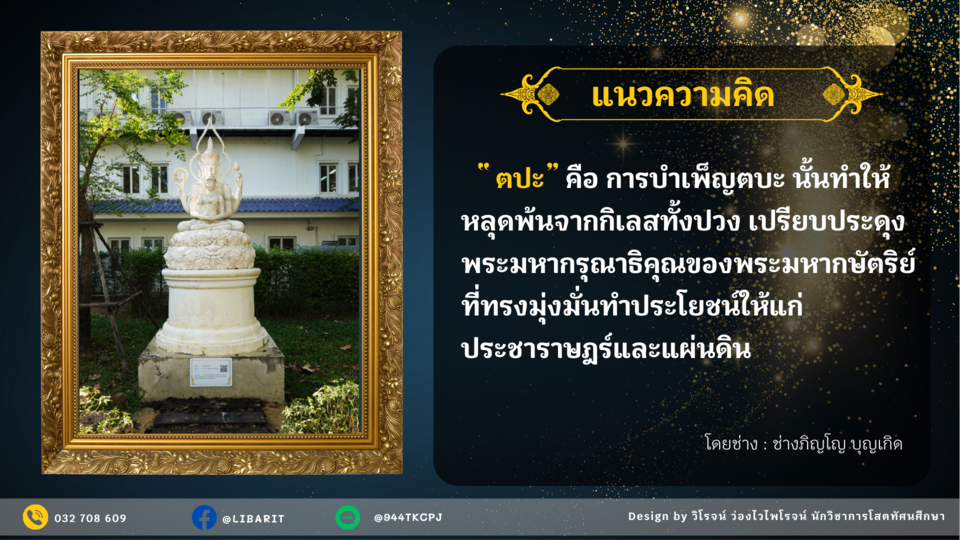 แนวความคิด

"ตปะ" คือ การบำเพ็ญตบะ นั้นทำให้หลุดพ้นจากกิเลสทั้งปวง เปรียบประดุงพระมหากรุณาธิคุณของพระมหากษัตริย์ที่ทรงมุ่งมั่นทำประโยชน์ให้แก่ประชาราษฎร์และแผ่นดิน

โดยช่าง : ช่างภิญโญ บุญเกิด

032 708 609

@LIBARIT

@944TKCPJ

Design by วิโรจน์ ว่องไวไพโรจน์ นักวิชาการโสตทัศนศึกษา